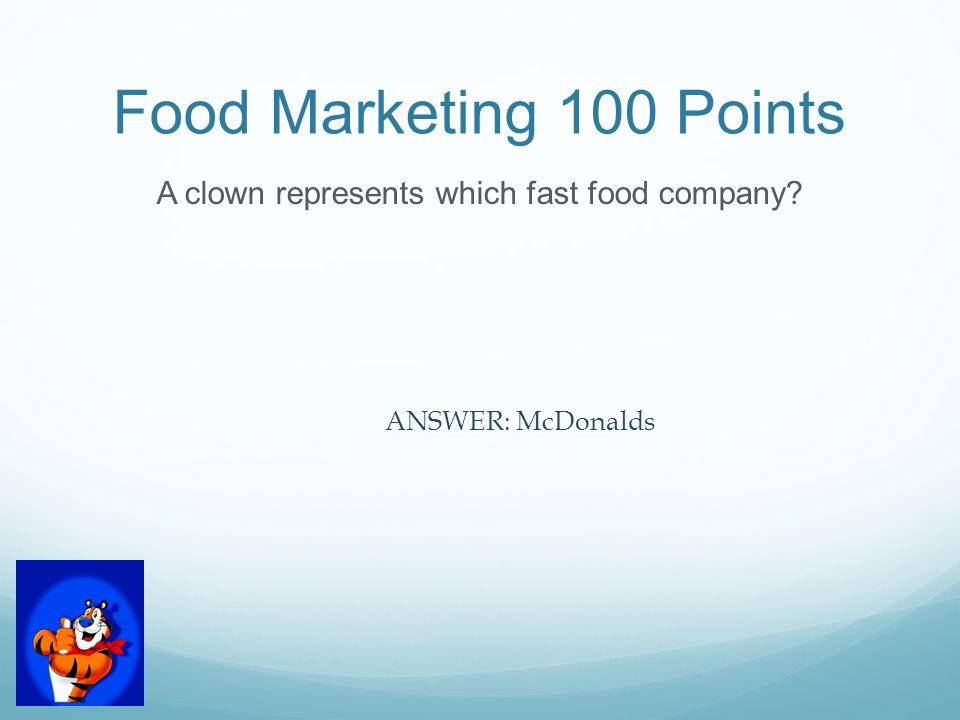 Food Marketing 100 Points

A clown represents which fast food company?

ANSWER: McDonalds